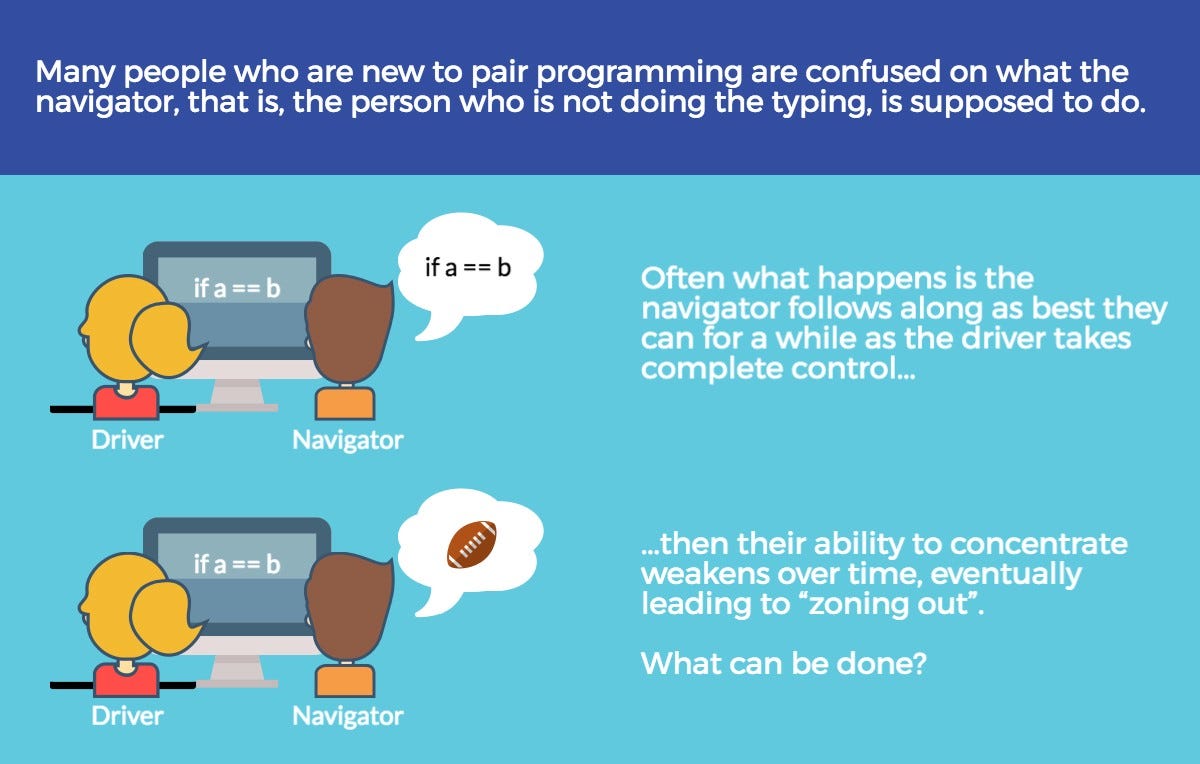 Many people who are new to pair programming are confused on what the navigator, that is, the person who is not doing the typing, is supposed to do.

if a == b

if a == b

Driver

Navigator

Often what happens is the navigator follows along as best they can for a while as the driver takes complete control...

if a == b

Driver

Navigator

...then their ability to concentrate weakens over time, eventually leading to "zoning out".

What can be done?